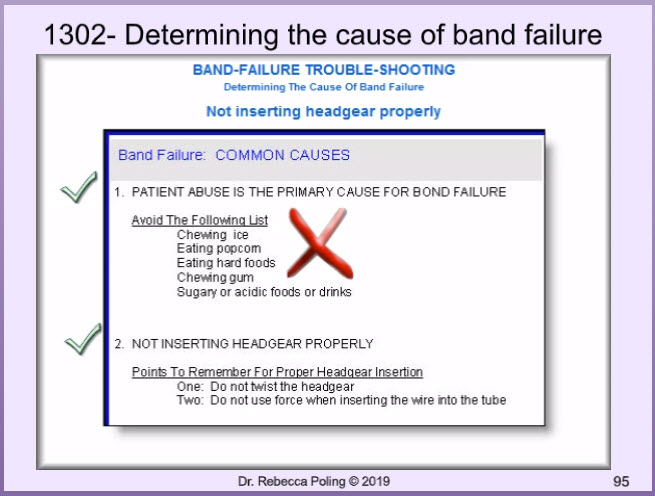 1302- Determining the cause of band failure

BAND-FAILURE TROUBLE-SHOOTING

Determining The Cause Of Band Failure

Not inserting headgear properly

Band Failure: COMMON CAUSES

1. PATIENT ABUSE IS THE PRIMARY CAUSE FOR BOND FAILURE

Avoid The Following List
Chewing ice
Eating popcorn
Eating hard foods
Chewing gum
Sugary or acidic foods or drinks

2. NOT INSERTING HEADGEAR PROPERLY

Points To Remember For Proper Headgear Insertion
One: Do not twist the headgear
Two: Do not use force when inserting the wire into the tube

Dr. Rebecca Poling © 2019

95